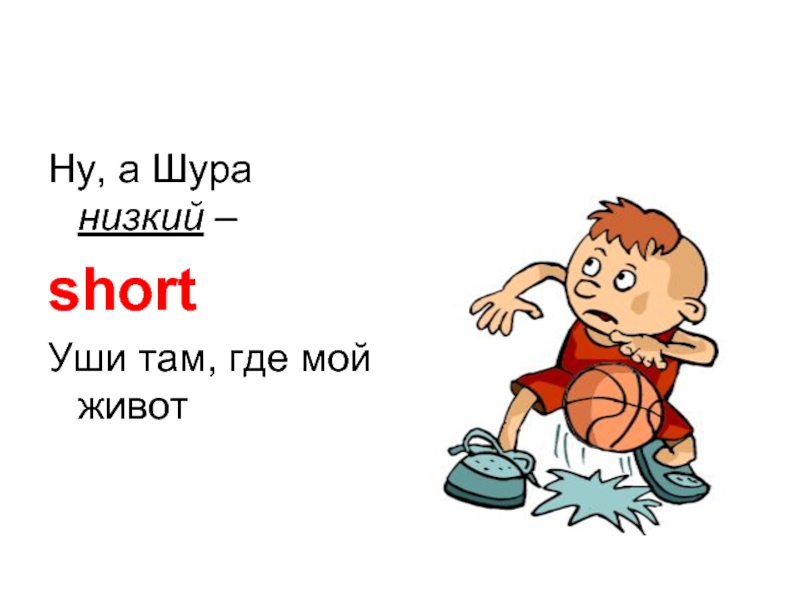 Ну, а Шура низкий –

short

Уши там, где мой живот